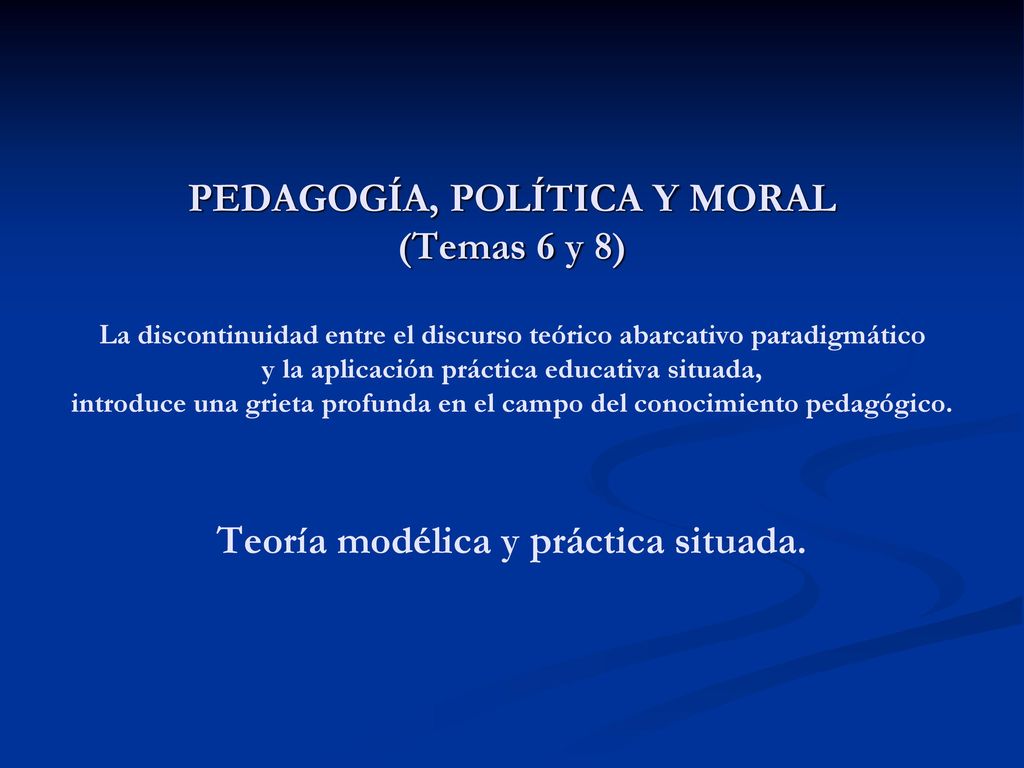 PEDAGOGÍA, POLÍTICA Y MORAL
(Temas 6 y 8)

La discontinuidad entre el discurso teórico abarcativo paradigmático y la aplicación práctica educativa situada, introduce una grieta profunda en el campo del conocimiento pedagógico.

Teoría modélica y práctica situada.